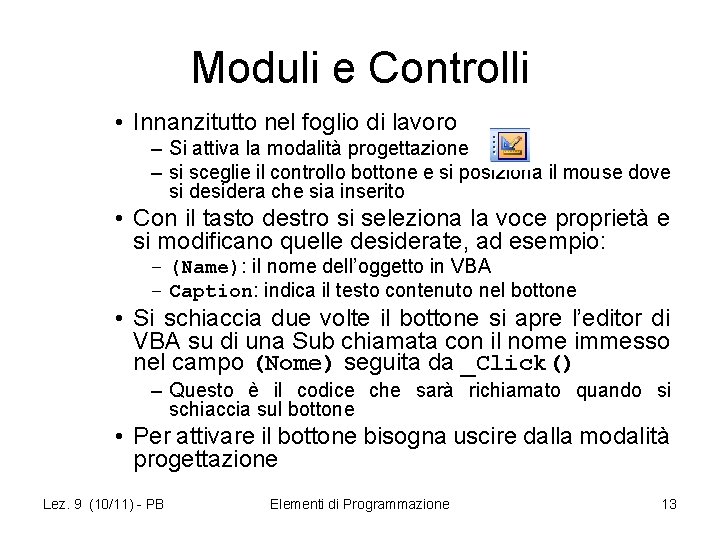 Moduli e Controlli

• Innanzitutto nel foglio di lavoro
– Si attiva la modalità progettazione
– si sceglie il controllo bottone e si posiziona il mouse dove si desidera che sia inserito

• Con il tasto destro si seleziona la voce proprietà e si modificano quelle desiderate, ad esempio:
– (Name): il nome dell'oggetto in VBA
– Caption: indica il testo contenuto nel bottone

• Si schiaccia due volte il bottone si apre l'editor di VBA su di una Sub chiamata con il nome immesso nel campo (Nome) seguita da _Click()
– Questo è il codice che sarà richiamato quando si schiaccia sul bottone

• Per attivare il bottone bisogna uscire dalla modalità progettazione

Lez. 9 (10/11) - PB
Elementi di Programmazione
13